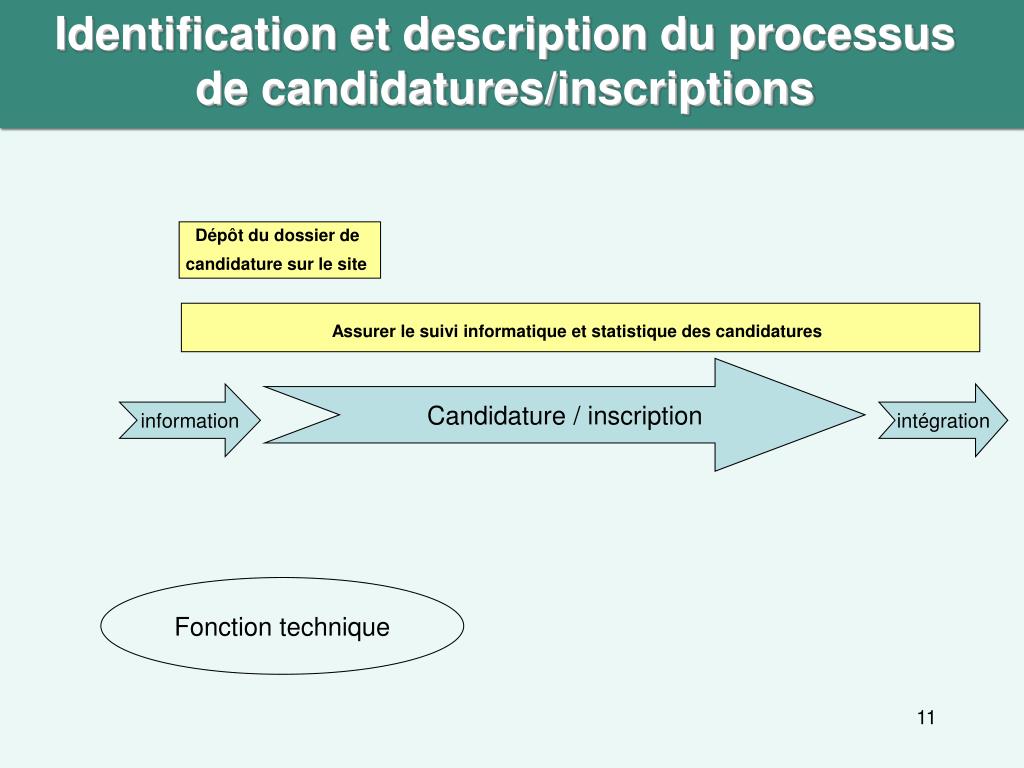 Identification et description du processus de candidatures/inscriptions

Dépôt du dossier de candidature sur le site

Assurer le suivi informatique et statistique des candidatures

information

Candidature / inscription

intégration

Fonction technique

11